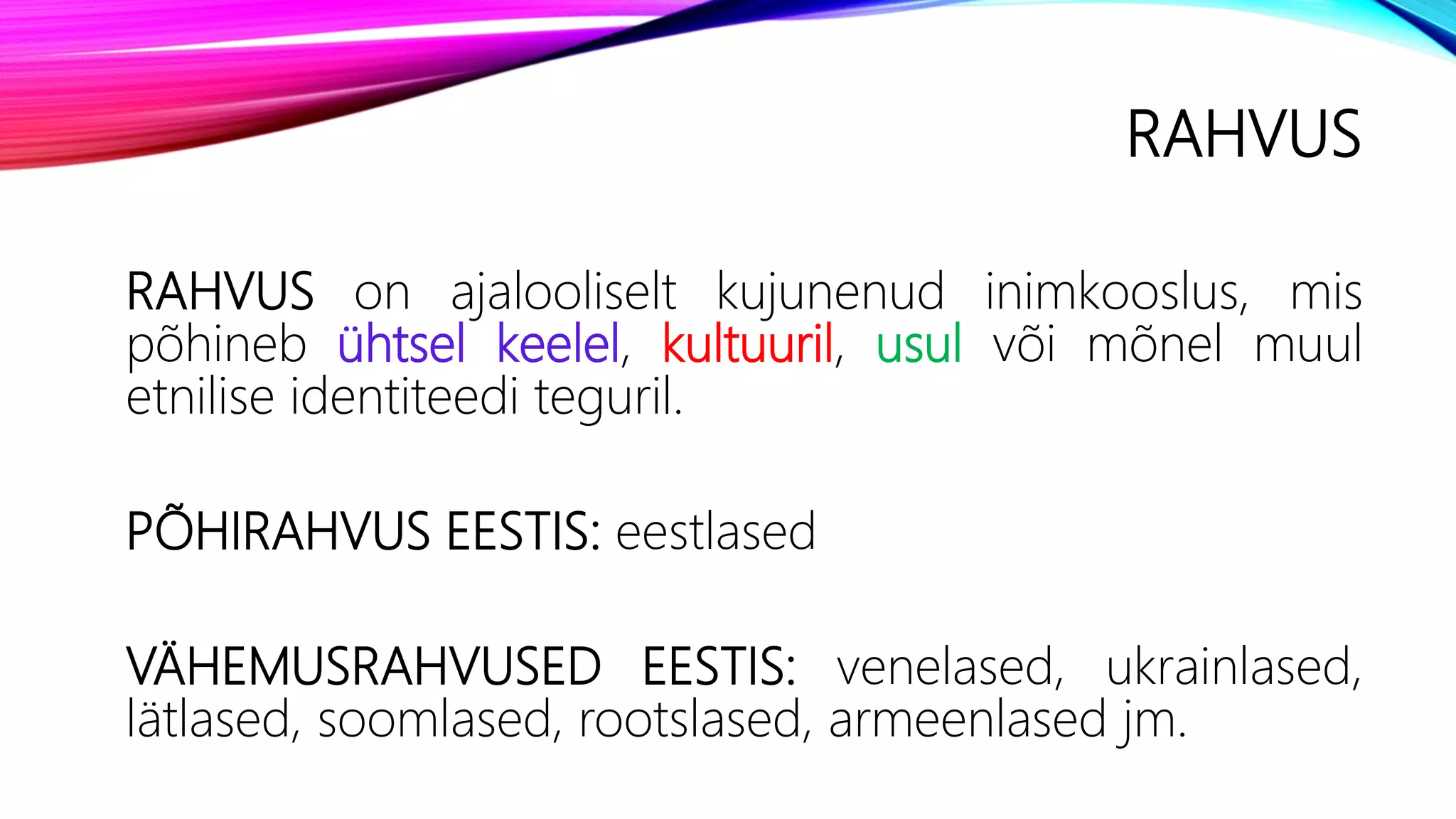 RAHVUS

RAHVUS on ajalooliselt kujunenud inimkooslus, mis põhineb ühtsel keelel, kultuuril, usul või mõnel muul etnilise identiteedi teguril.

PÕHIRAHVUS EESTIS: eestlased

VÄHEMUSRAHVUSED EESTIS: venelased, ukrainlased, lätlased, soomlased, rootslased, armeenlased jm.